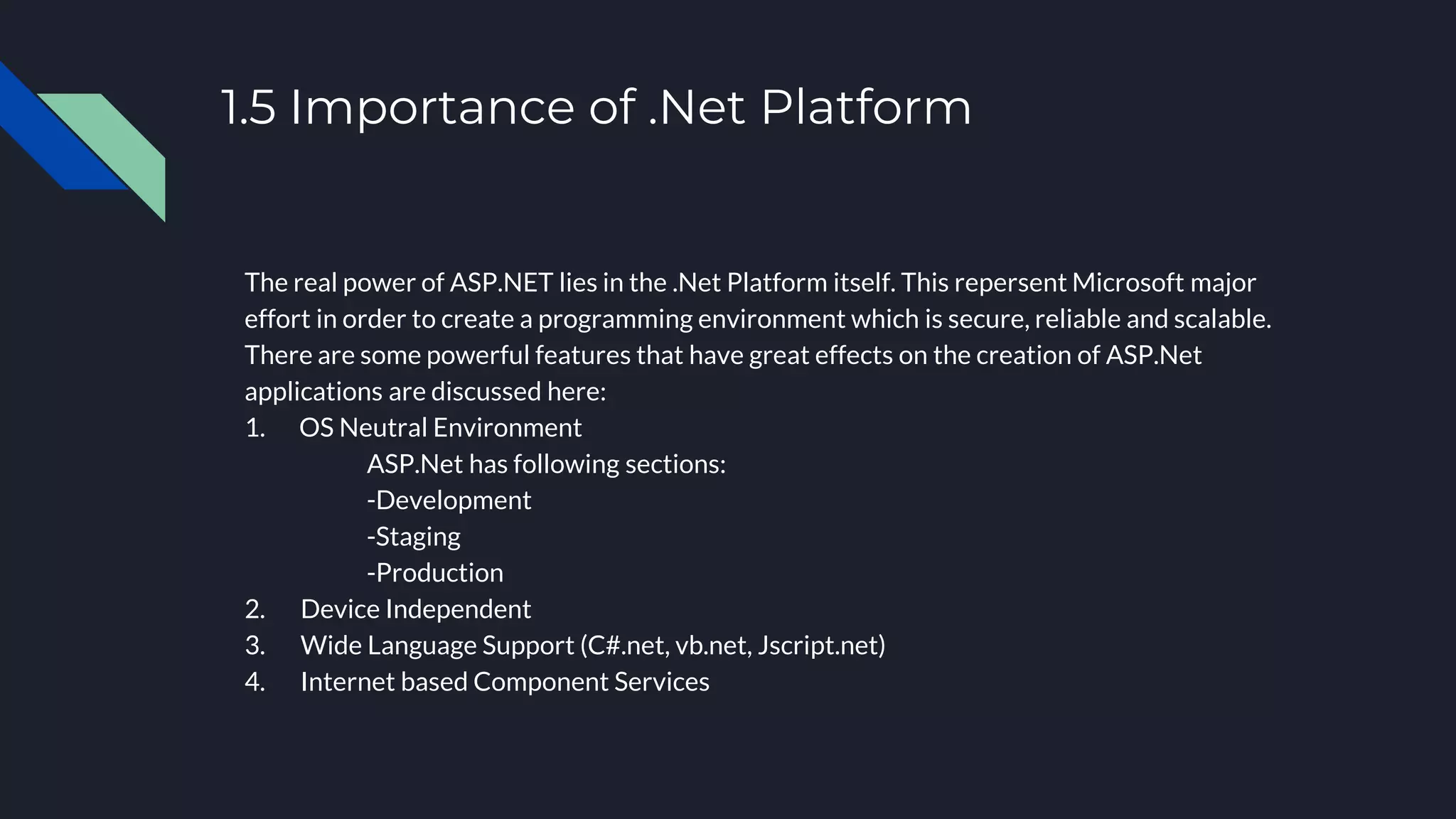 1.5 Importance of .Net Platform

The real power of ASP.NET lies in the .Net Platform itself. This repersent Microsoft major effort in order to create a programming environment which is secure, reliable and scalable. There are some powerful features that have great effects on the creation of ASP.Net applications are discussed here:

1. OS Neutral Environment
ASP.Net has following sections:
-Development
-Staging
-Production
2. Device Independent
3. Wide Language Support (C#.net, vb.net, Jscript.net)
4. Internet based Component Services